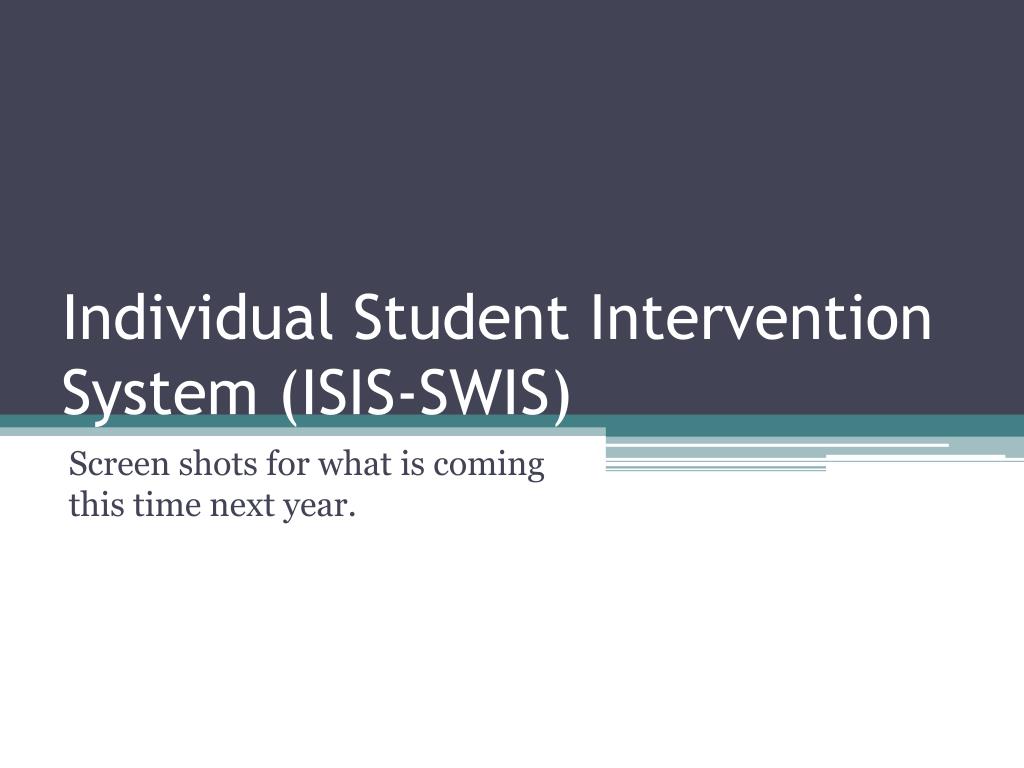 Individual Student Intervention System (ISIS-SWIS)

Screen shots for what is coming this time next year.